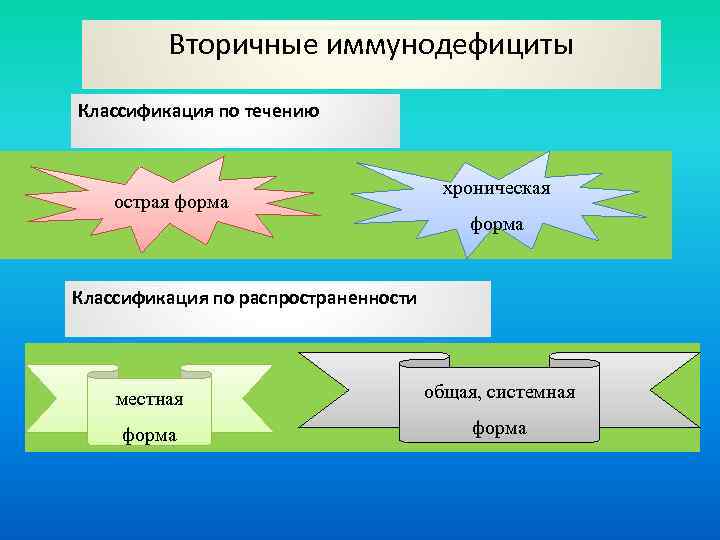 Вторичные иммунодефициты

Классификация по течению

острая форма

хроническая форма

Классификация по распространенности

местная форма

общая, системная форма